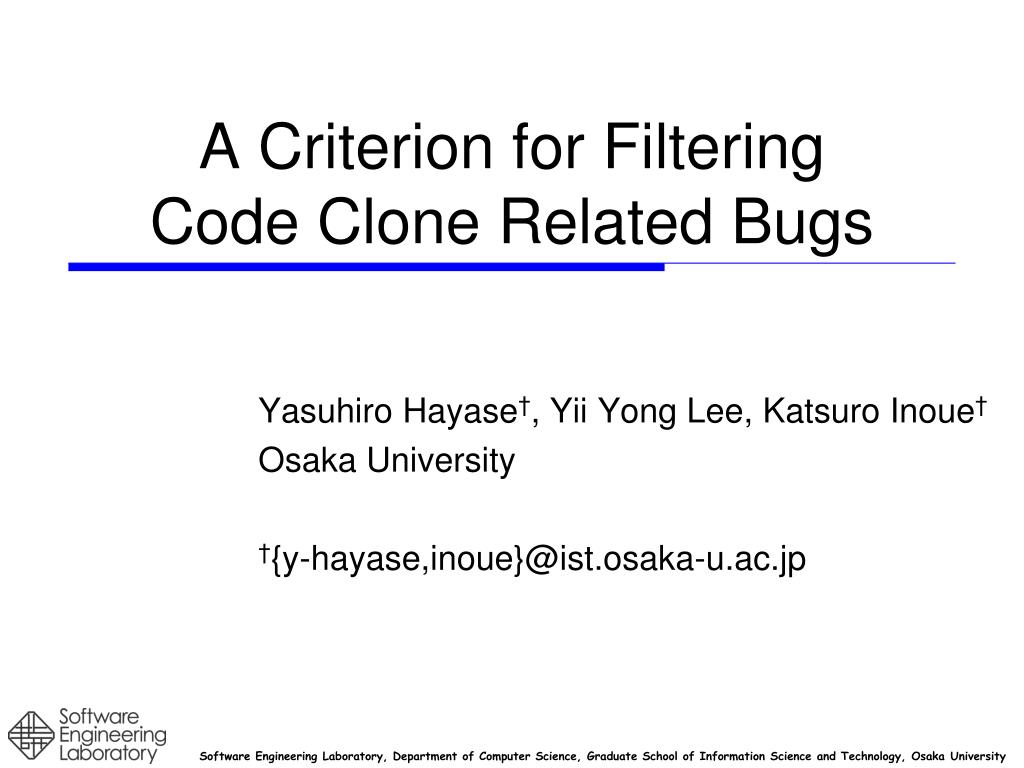 A Criterion for Filtering Code Clone Related Bugs

Yasuhiro Hayase†, Yii Yong Lee, Katsuro Inoue†
Osaka University

†{y-hayase,inoue}@ist.osaka-u.ac.jp

Software Engineering Laboratory

Software Engineering Laboratory, Department of Computer Science, Graduate School of Information Science and Technology, Osaka University